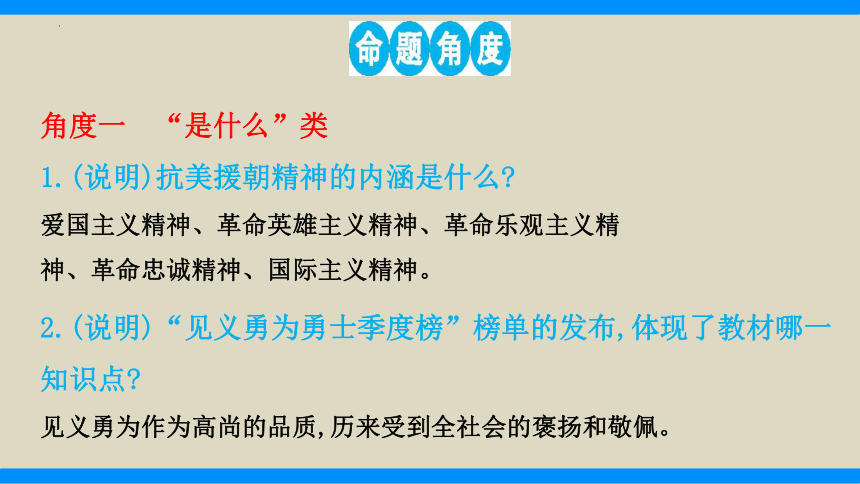 命题角度

角度一　“是什么”类

1.(说明)抗美援朝精神的内涵是什么?

爱国主义精神、革命英雄主义精神、革命乐观主义精神、革命忠诚精神、国际主义精神。

2.(说明)“见义勇为勇士季度榜”榜单的发布,体现了教材哪一知识点?

见义勇为作为高尚的品质,历来受到全社会的褒扬和敬佩。